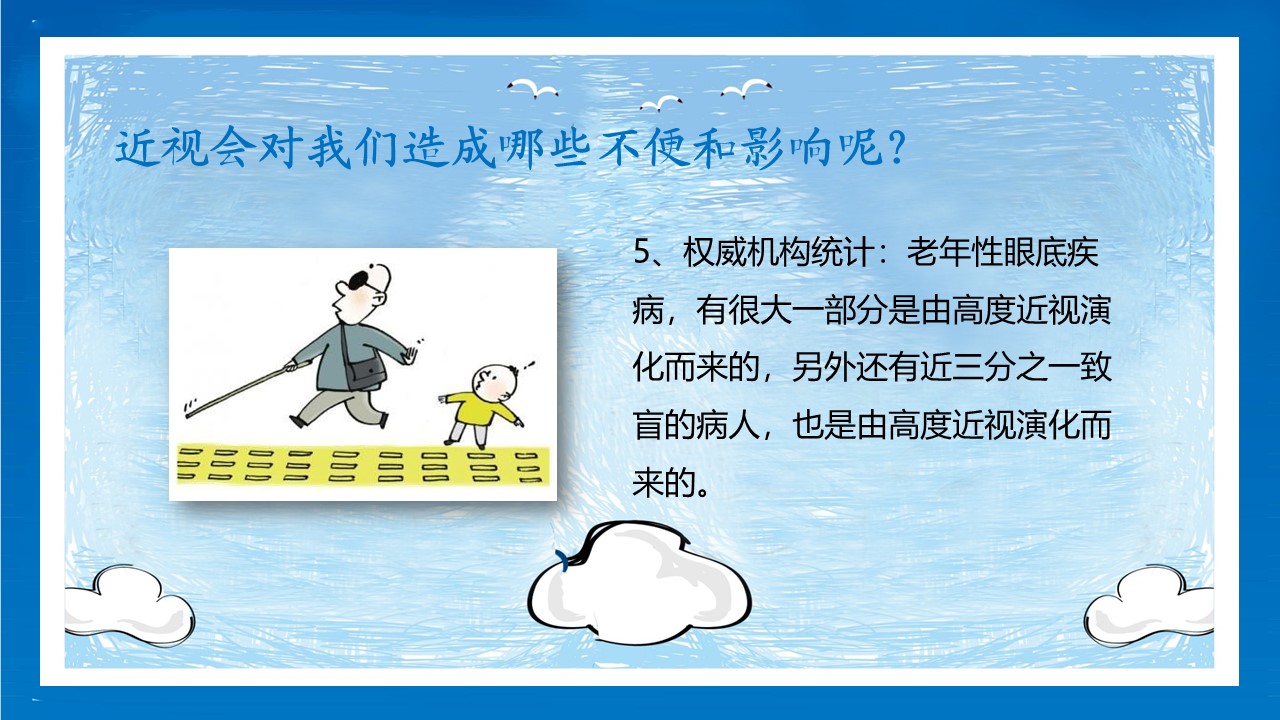 近视会对我们造成哪些不便和影响呢？

5、权威机构统计：老年性眼底疾病，有很大一部分是由高度近视演化而来的，另外还有近三分之一致盲的病人，也是由高度近视演化而来的。